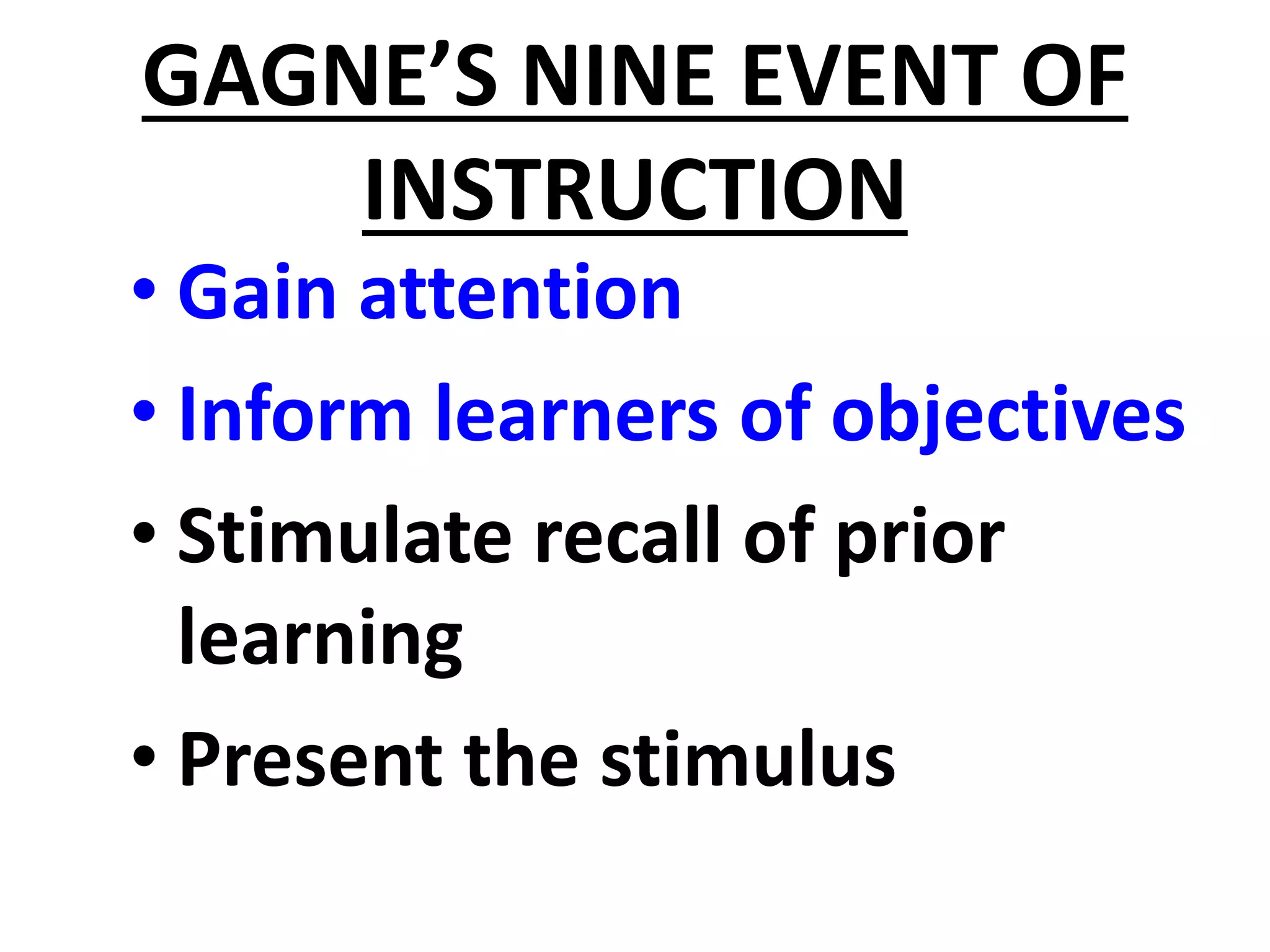 GAGNE’S NINE EVENT OF INSTRUCTION

• Gain attention
• Inform learners of objectives
• Stimulate recall of prior learning
• Present the stimulus